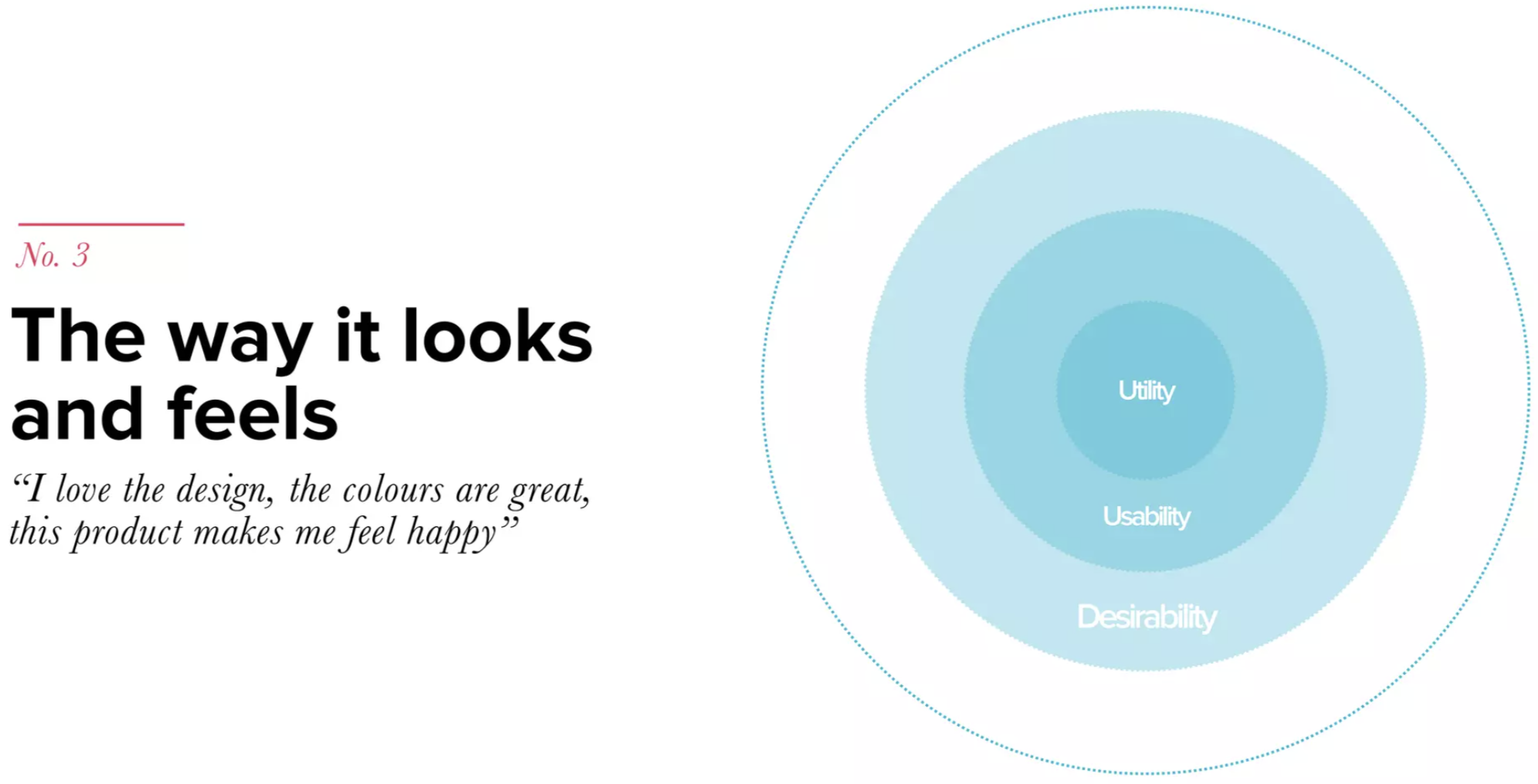 No. 3

The way it looks and feels

“I love the design, the colours are great, this product makes me feel happy”

Utility

Usability

Desirability